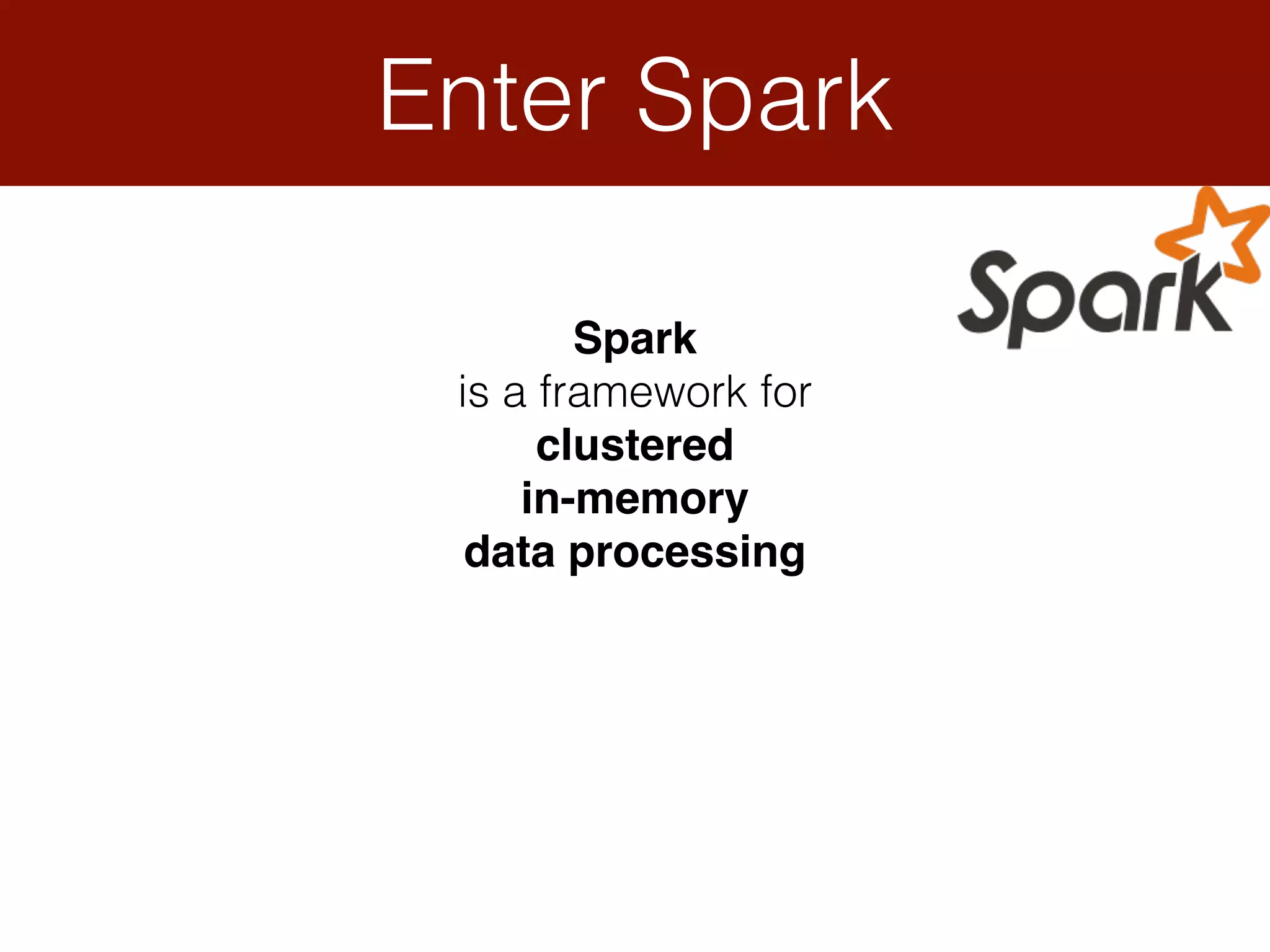 Enter Spark

Spark

Spark
is a framework for
clustered
in-memory
data processing